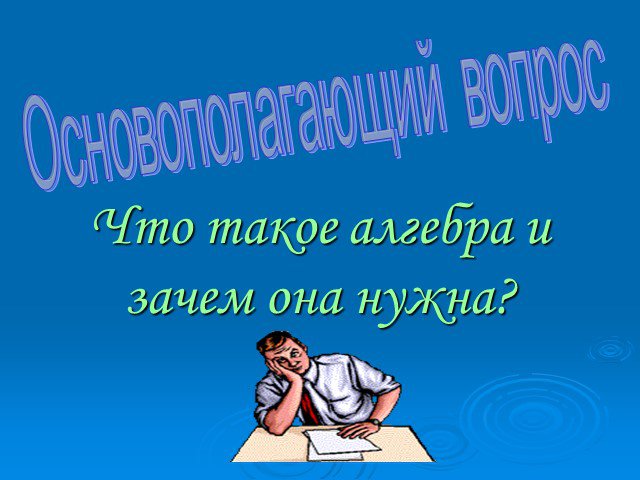 Основополагающий вопрос

Что такое алгебра и зачем она нужна?